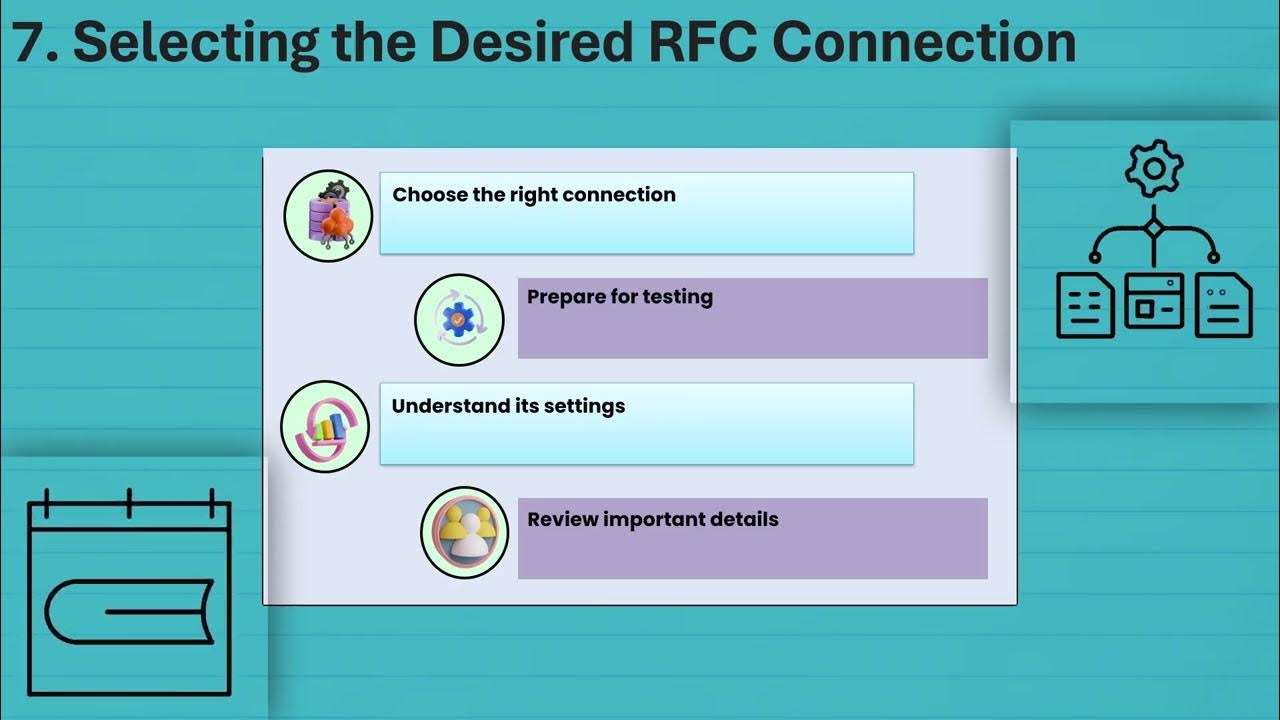 7. Selecting the Desired RFC Connection

Choose the right connection

Prepare for testing

Understand its settings

Review important details